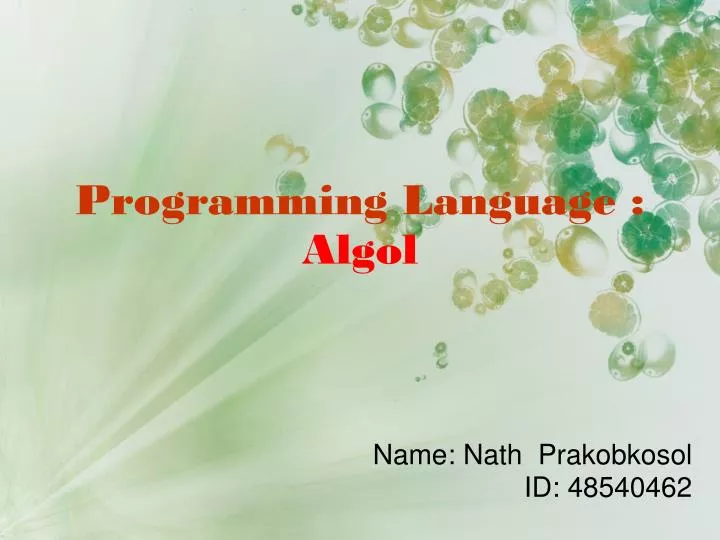 Programming Language : Algol

Name: Nath Prakobkosol
ID: 48540462